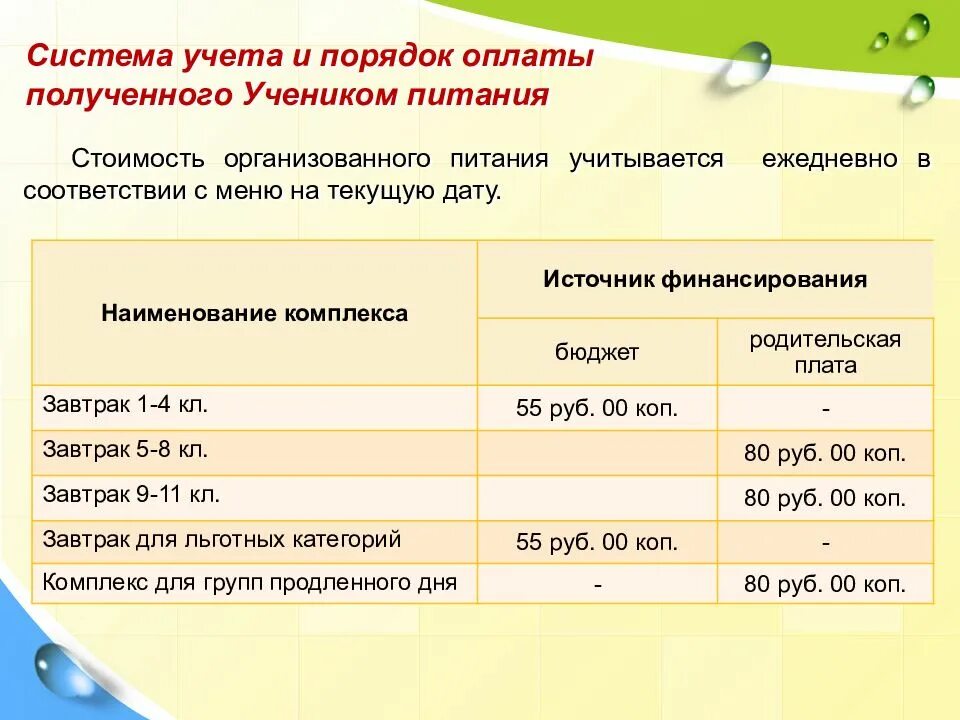 Система учета и порядок оплаты полученного Учеником питания

Стоимость организованного питания учитывается ежедневно в соответствии с меню на текущую дату.

| Наименование комплекса | Источник финансирования | |
|---|---|---|
| | бюджет | родительская плата |
| Завтрак 1-4 кл. | 55 руб. 00 коп. | - |
| Завтрак 5-8 кл. | | 80 руб. 00 коп. |
| Завтрак 9-11 кл. | | 80 руб. 00 коп. |
| Завтрак для льготных категорий | 55 руб. 00 коп. | - |
| Комплекс для групп продленного дня | - | 80 руб. 00 коп. |